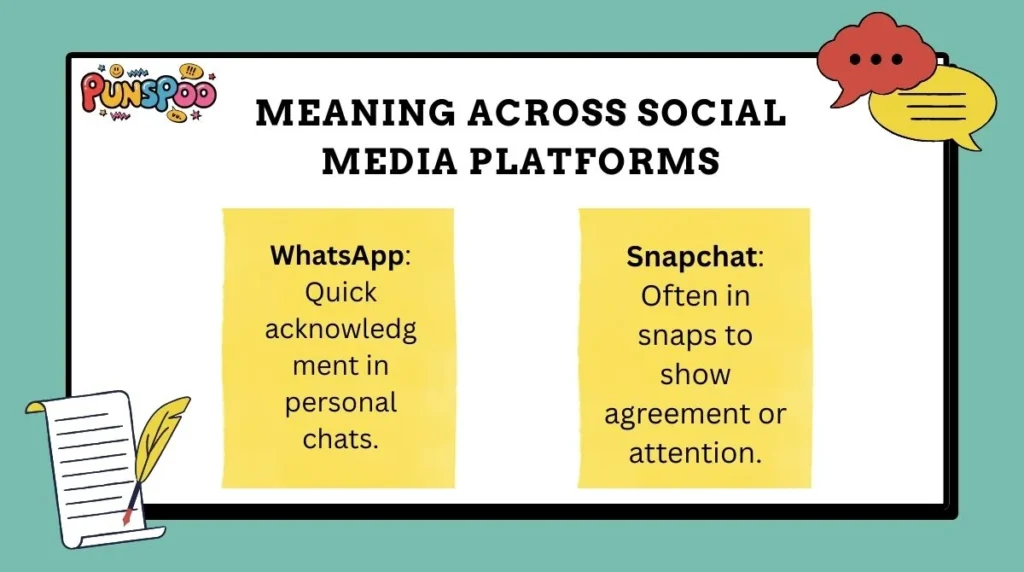 PUNSPOO

MEANING ACROSS SOCIAL MEDIA PLATFORMS

WhatsApp: Quick acknowledgment in personal chats.

Snapchat: Often in snaps to show agreement or attention.